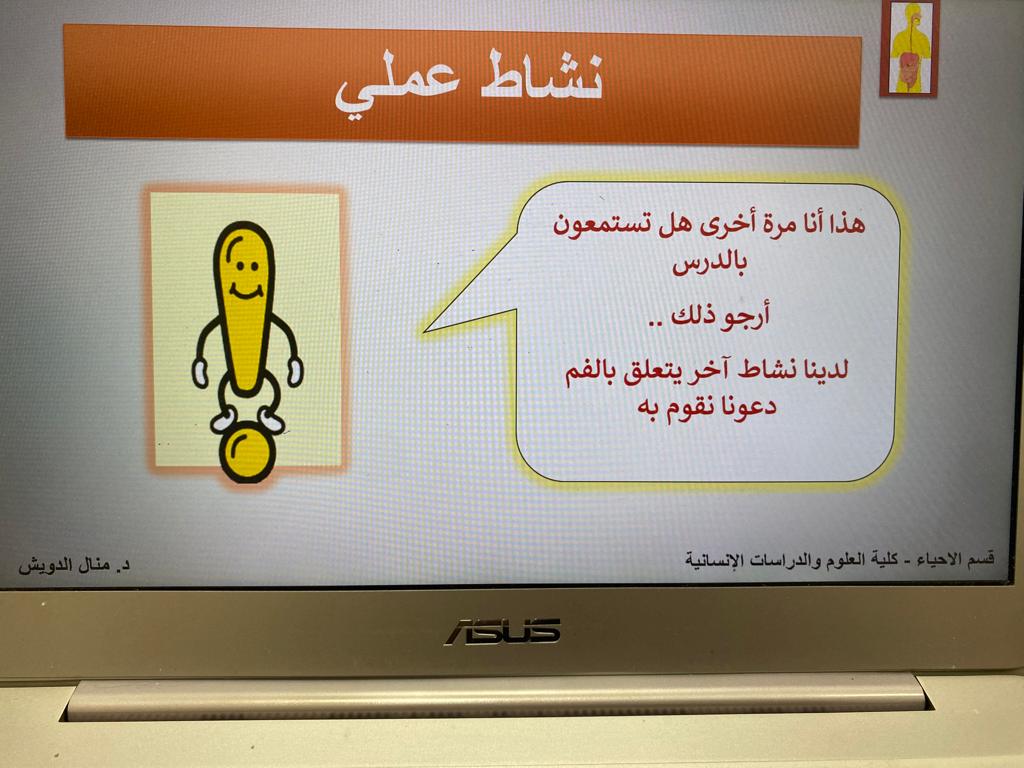 نشاط عملي

هذا أنا مرة أخرى هل تستمعون بالدرس

أرجو ذلك ..

لدينا نشاط آخر يتعلق بالفم دعونا نقوم به

قسم الاحياء - كلية العلوم والدراسات الإنسانية

د. منال الدويش

ASUS